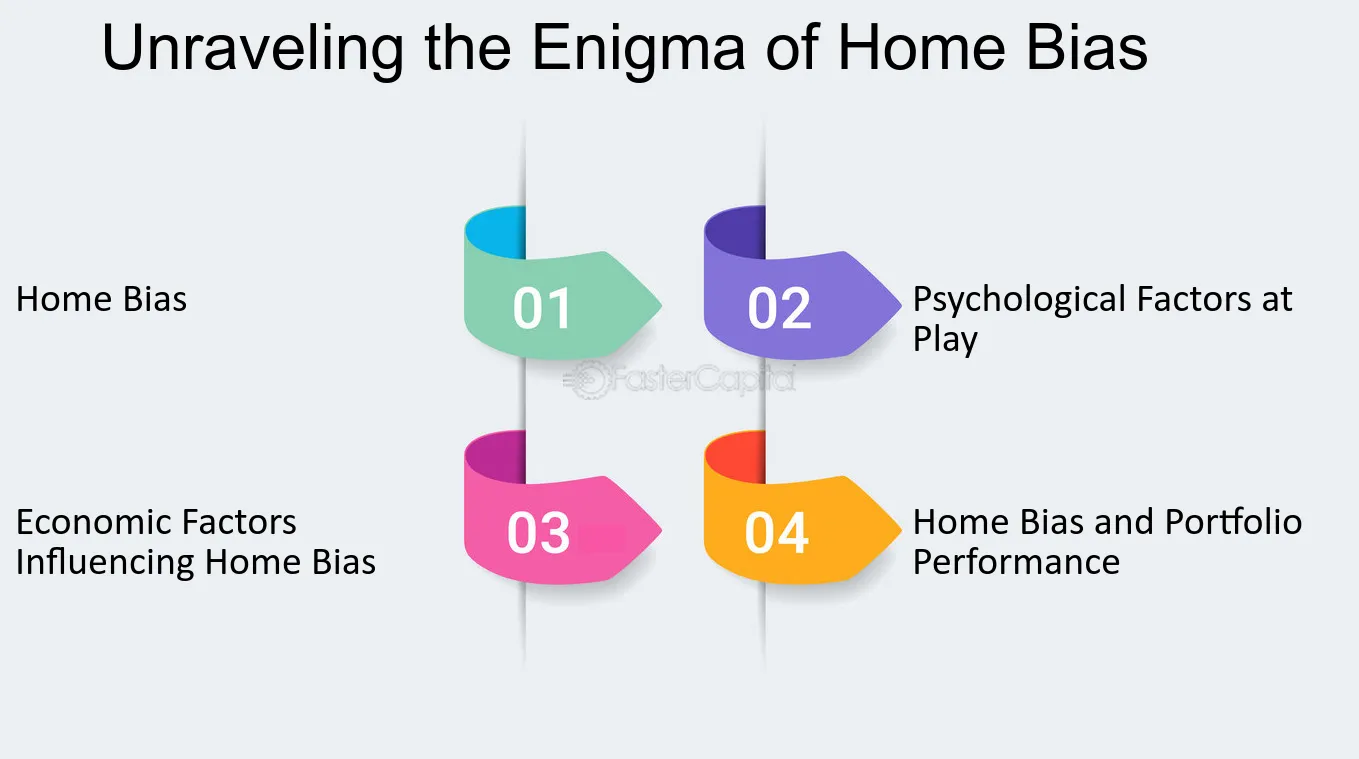 Unraveling the Enigma of Home Bias

Home Bias

01

02

Psychological Factors at Play

Economic Factors Influencing Home Bias

03

04

Home Bias and Portfolio Performance

FasterCapital